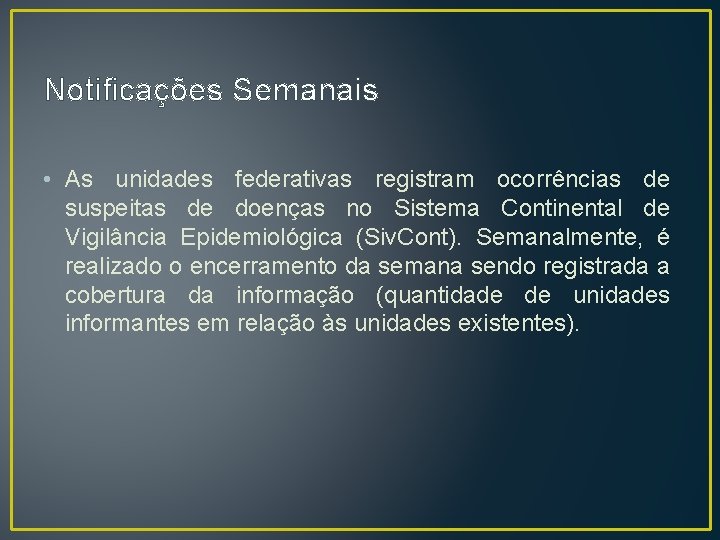 Notificações Semanais

• As unidades federativas registram ocorrências de suspeitas de doenças no Sistema Continental de Vigilância Epidemiológica (SivCont). Semanalmente, é realizado o encerramento da semana sendo registrada a cobertura da informação (quantidade de unidades informantes em relação às unidades existentes).